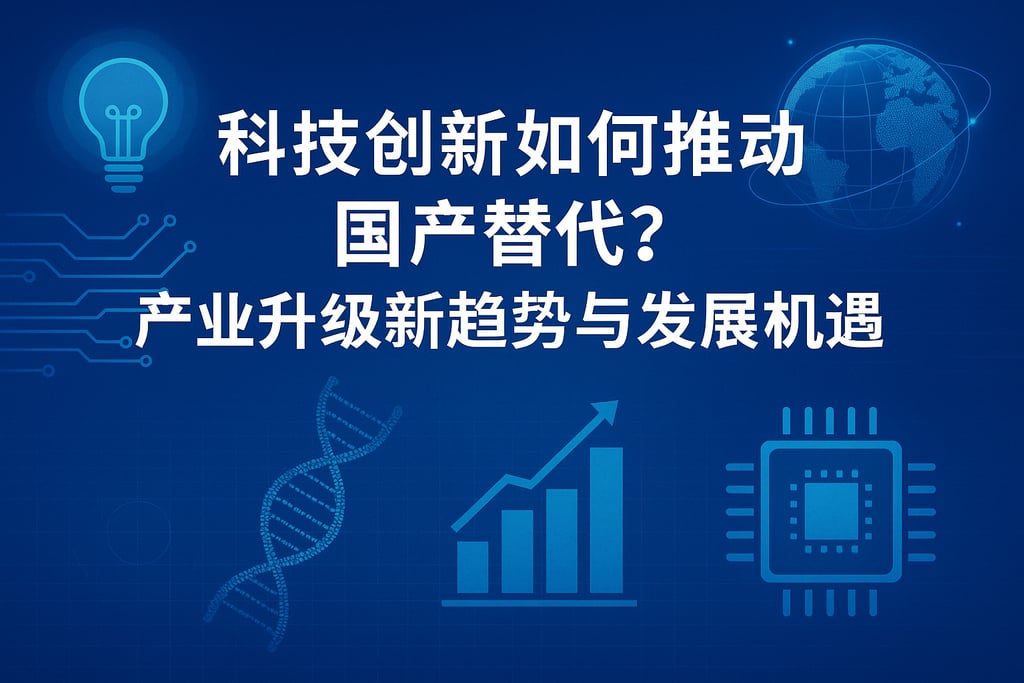 科技创新如何推动
国产替代？
产业升级新趋势与发展机遇